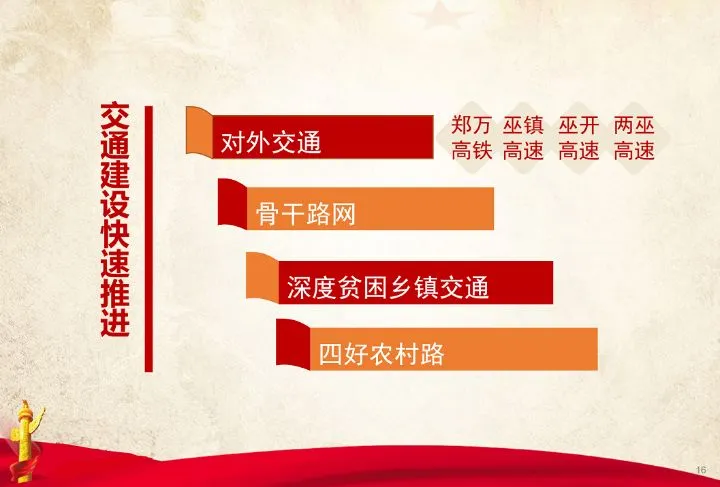 交通建设快速推进

对外交通

郑万高铁 巫镇高速 巫开高速 两巫高速

骨干路网

深度贫困乡镇交通

四好农村路

16